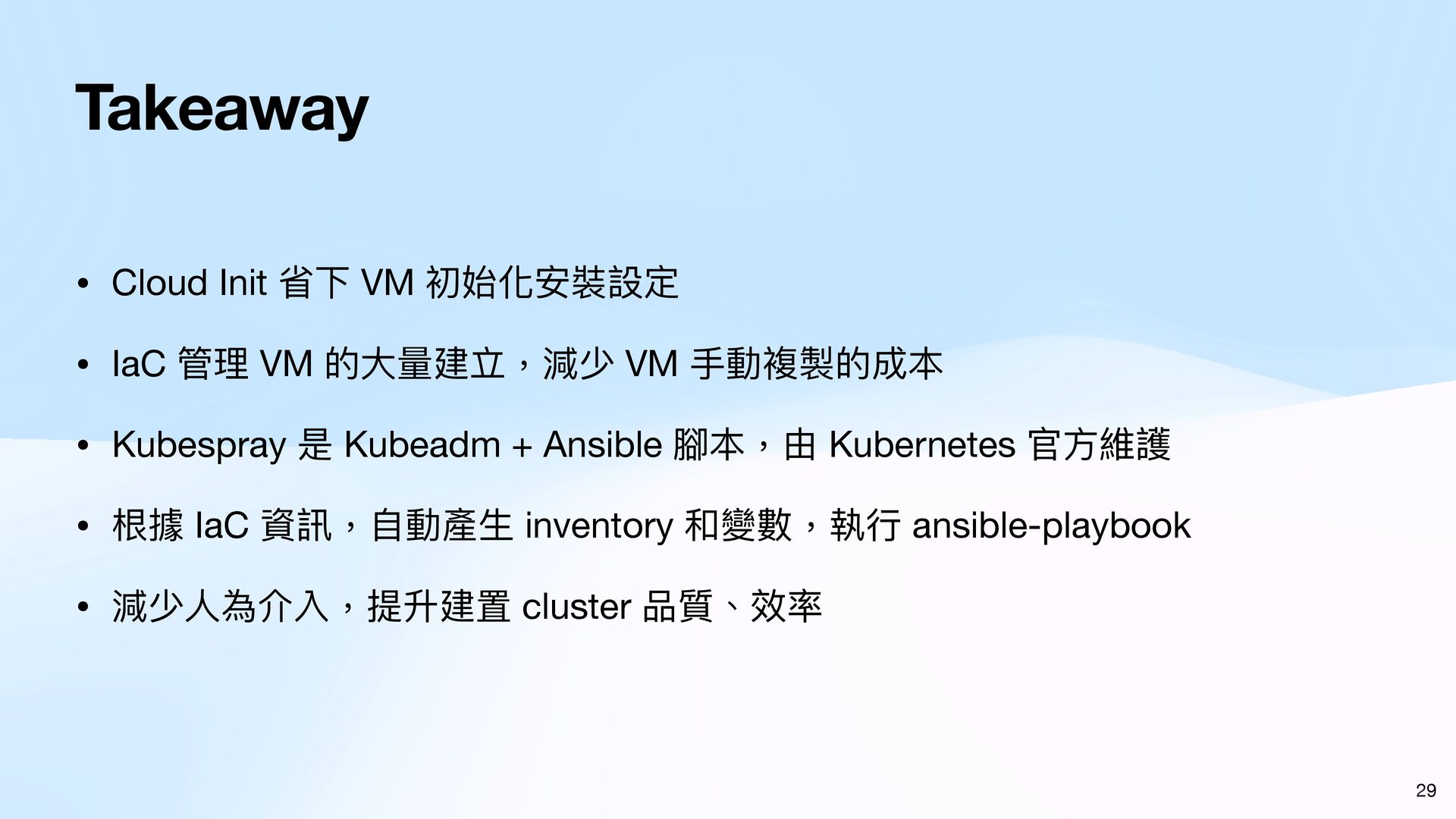 Takeaway

• Cloud Init 省下 VM 初始化安裝設定

• IaC 管理 VM 的大量建立，減少 VM 手動複製的成本

• Kubespray 是 Kubeadm + Ansible 腳本，由 Kubernetes 官方維護

• 根據 IaC 資訊，自動產生 inventory 和變數，執行 ansible-playbook

• 減少人為介入，提升建置 cluster 品質、效率

29